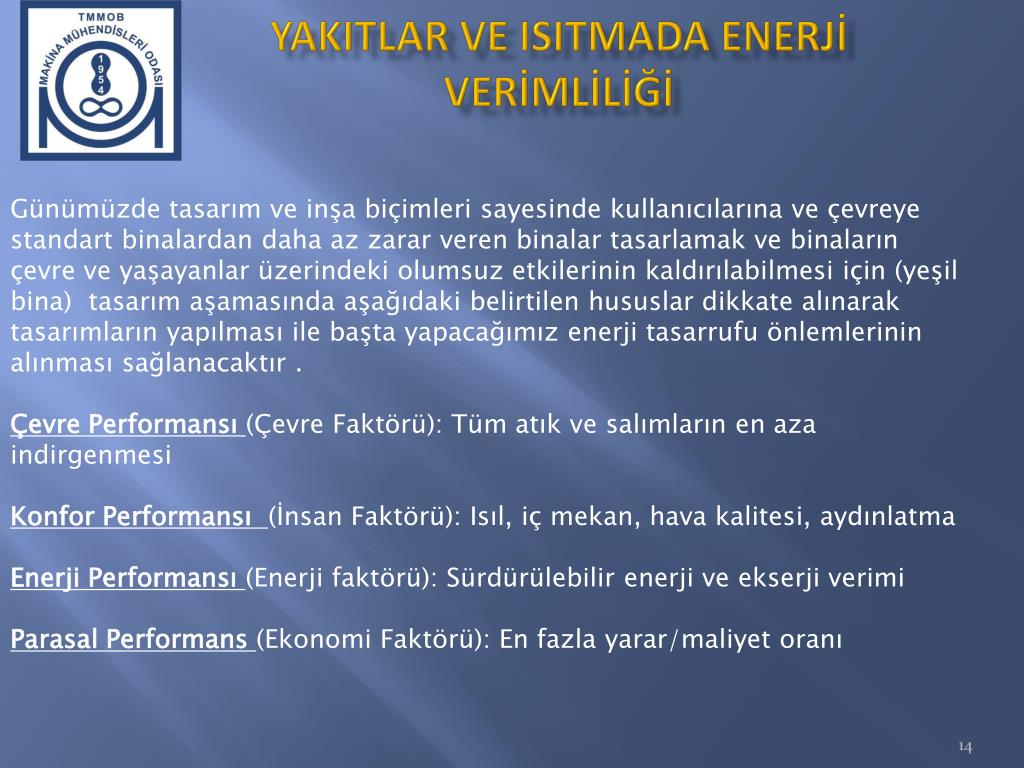 TMMOB
MAKİNA MÜHENDİSLERİ ODASI
1954

YAKITLAR VE ISITMADA ENERJİ VERİMLİLİĞİ

Günümüzde tasarım ve inşa biçimleri sayesinde kullanıcılarına ve çevreye standart binalardan daha az zarar veren binalar tasarlamak ve binaların çevre ve yaşayanlar üzerindeki olumsuz etkilerinin kaldırılabilmesi için (yeşil bina) tasarım aşamasında aşağıdaki belirtilen hususlar dikkate alınarak tasarımların yapılması ile başta yapacağımız enerji tasarrufu önlemlerinin alınması sağlanacaktır .

Çevre Performansı (Çevre Faktörü): Tüm atık ve salımların en aza indirgenmesi

Konfor Performansı (İnsan Faktörü): Isıl, iç mekan, hava kalitesi, aydınlatma

Enerji Performansı (Enerji faktörü): Sürdürülebilir enerji ve ekserji verimi

Parasal Performans (Ekonomi Faktörü): En fazla yarar/maliyet oranı

14